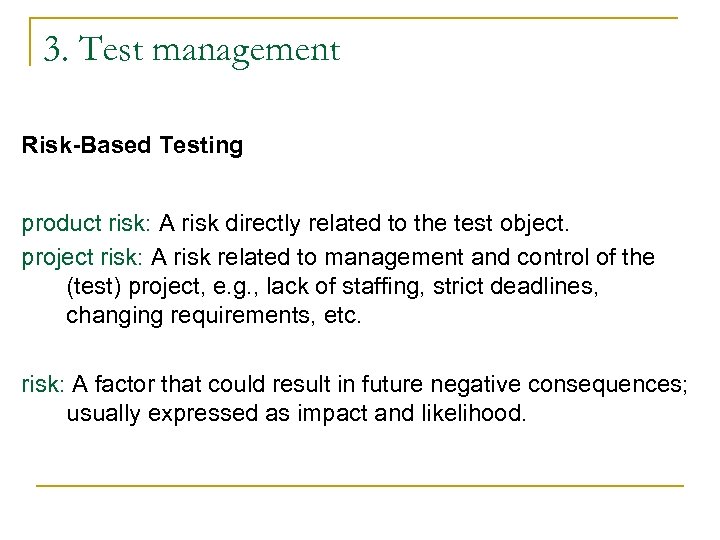 3. Test management

Risk-Based Testing

product risk: A risk directly related to the test object.

project risk: A risk related to management and control of the (test) project, e.g., lack of staffing, strict deadlines, changing requirements, etc.

risk: A factor that could result in future negative consequences; usually expressed as impact and likelihood.